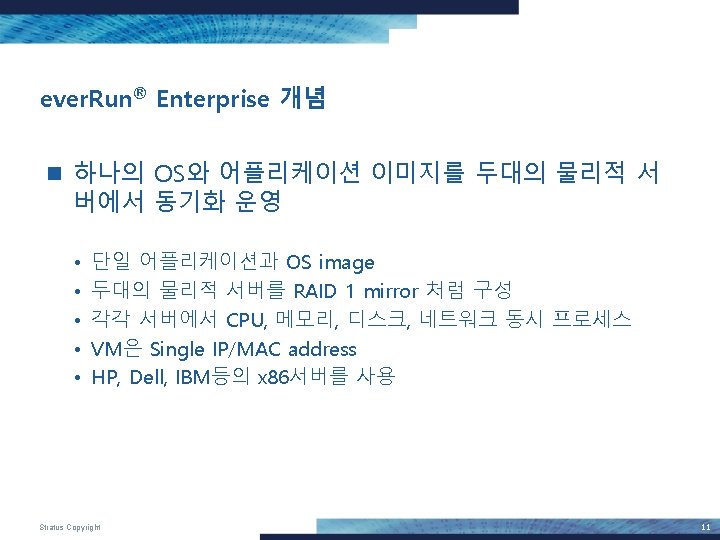 everRun® Enterprise 개념

■ 하나의 OS와 어플리케이션 이미지를 두대의 물리적 서버에서 동기화 운영

• 단일 어플리케이션과 OS image
• 두대의 물리적 서버를 RAID 1 mirror 처럼 구성
• 각각 서버에서 CPU, 메모리, 디스크, 네트워크 동시 프로세스
• VM은 Single IP/MAC address
• HP, Dell, IBM등의 x86서버를 사용

Stratus Copyright

11